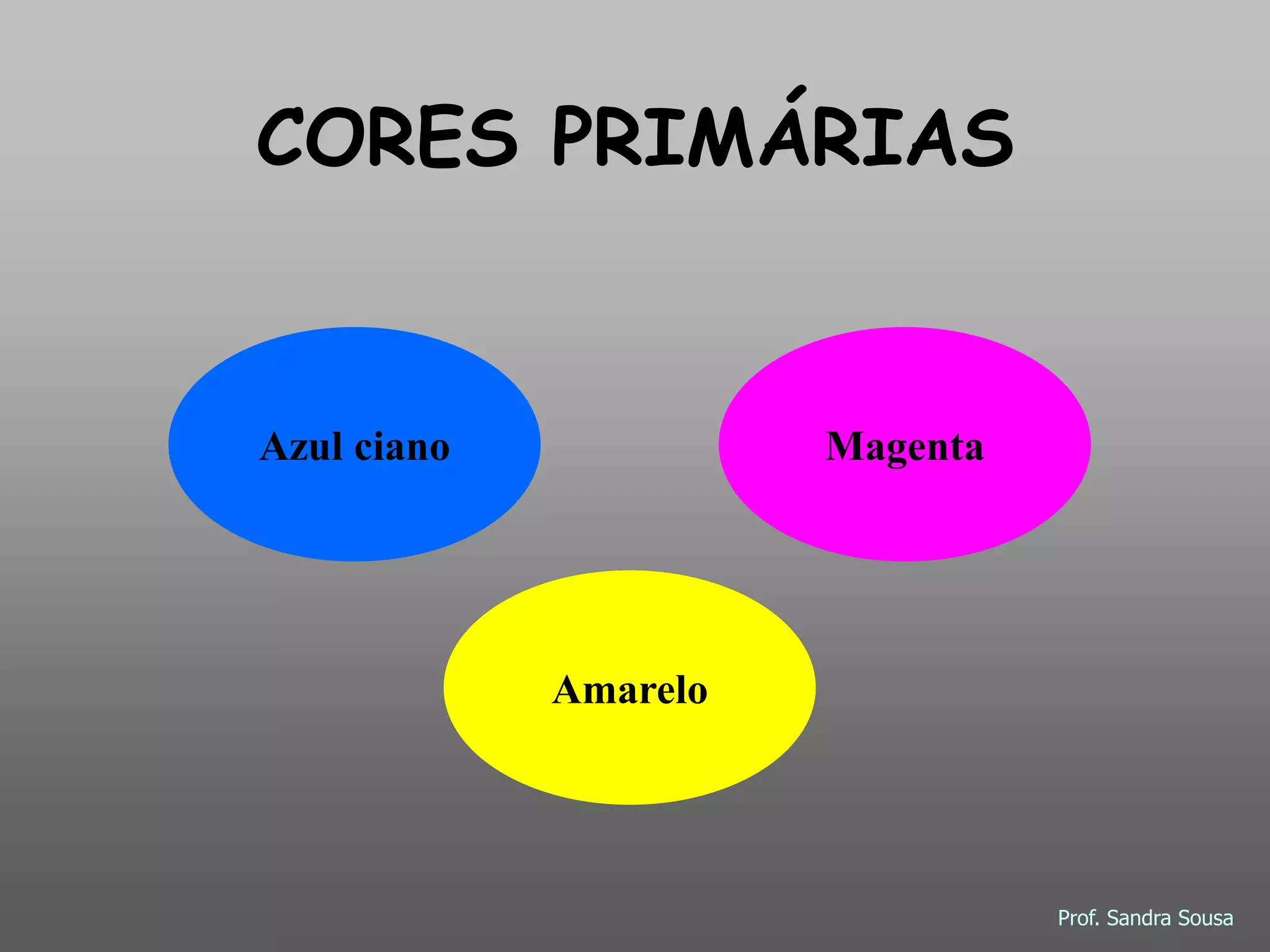 CORES PRIMÁRIAS

Azul ciano

Magenta

Amarelo

Prof. Sandra Sousa